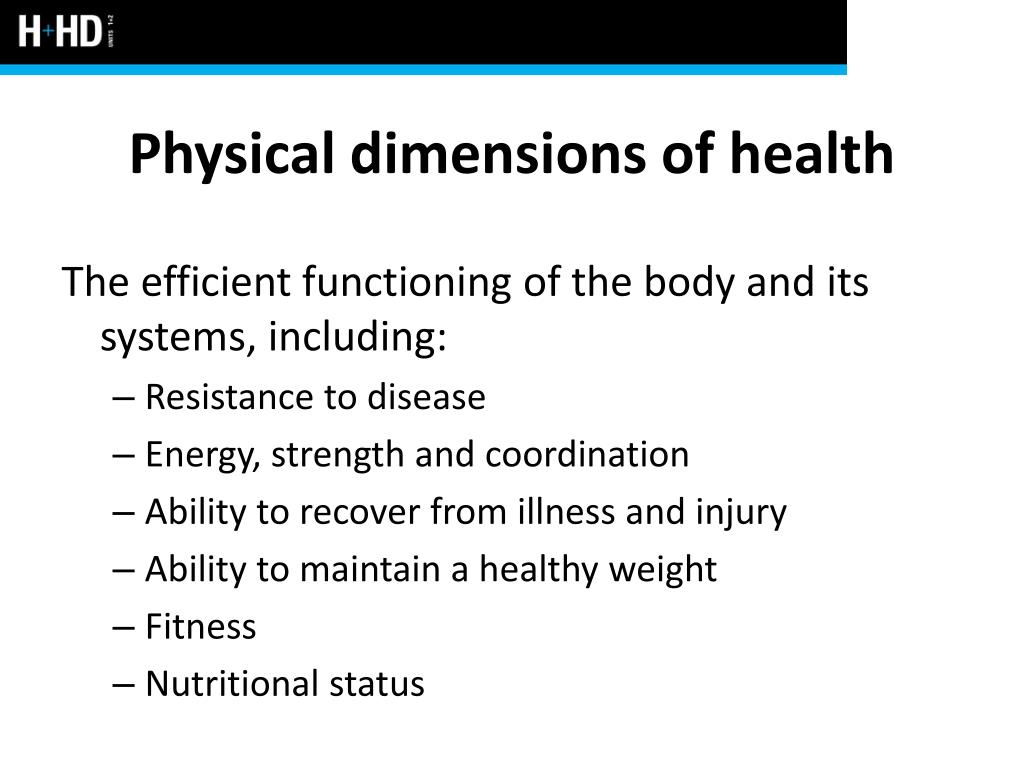 H+HD UNITS 1+2

Physical dimensions of health

The efficient functioning of the body and its systems, including:

– Resistance to disease
– Energy, strength and coordination
– Ability to recover from illness and injury
– Ability to maintain a healthy weight
– Fitness
– Nutritional status